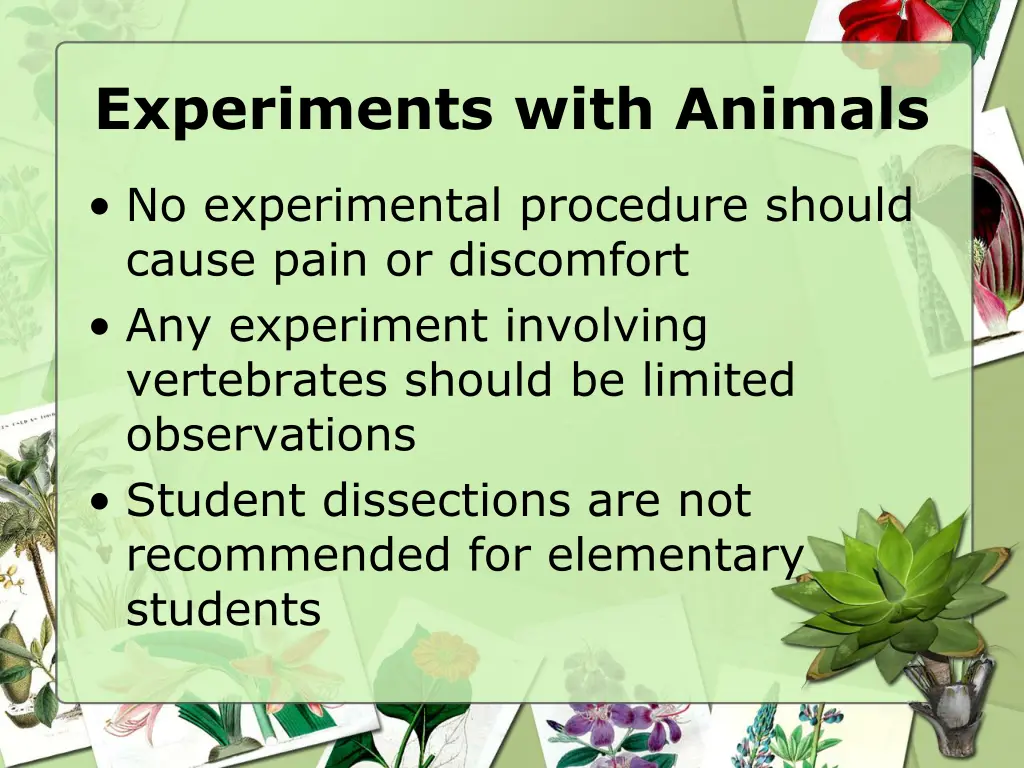 Experiments with Animals

• No experimental procedure should cause pain or discomfort
• Any experiment involving vertebrates should be limited observations
• Student dissections are not recommended for elementary students